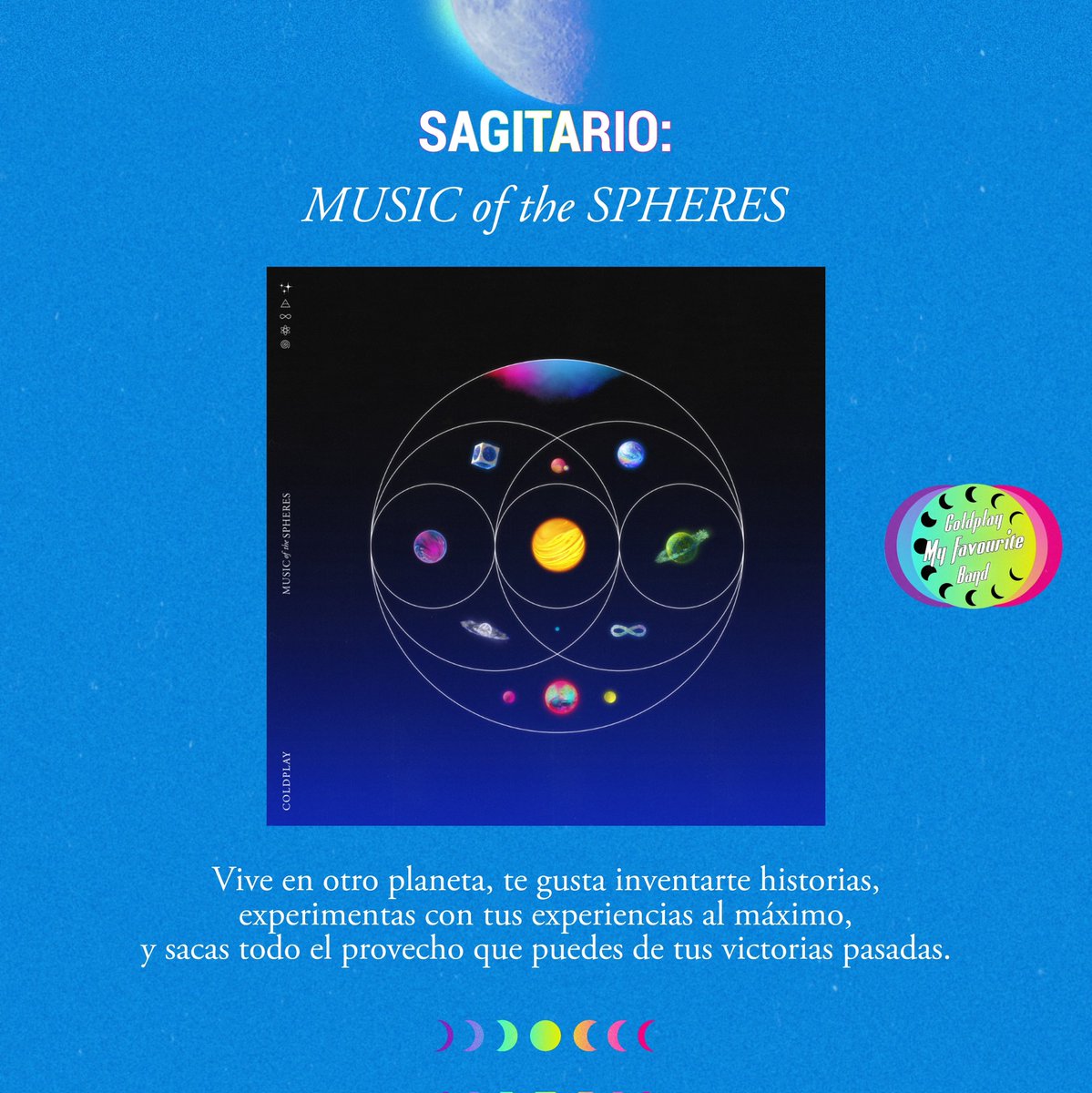 SAGITARIO:

MUSIC of the SPHERES

MUSIC of the SPHERES

COLDPLAY

Coldplay
My favourite
Band

Vive en otro planeta, te gusta inventarte historias, experimentas con tus experiencias al máximo, y sacas todo el provecho que puedes de tus victorias pasadas.